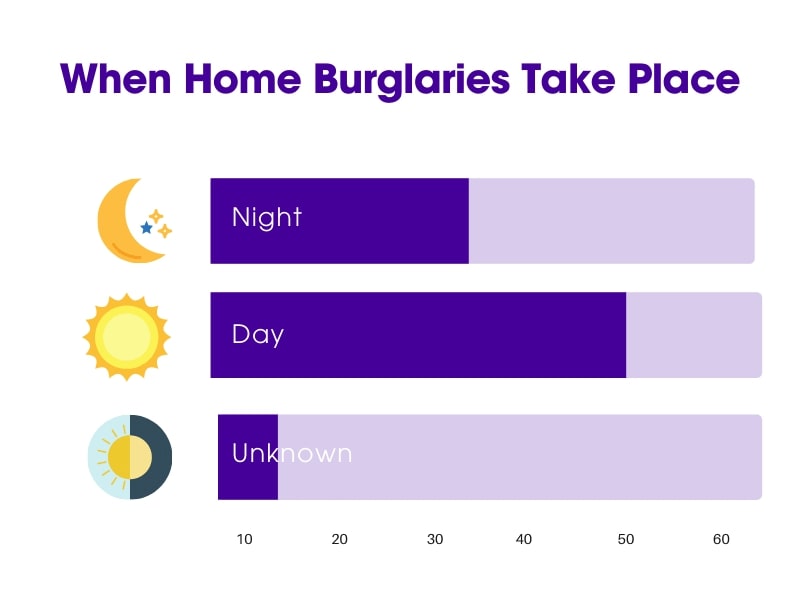 When Home Burglaries Take Place

Night

Day

Unknown

10 20 30 40 50 60